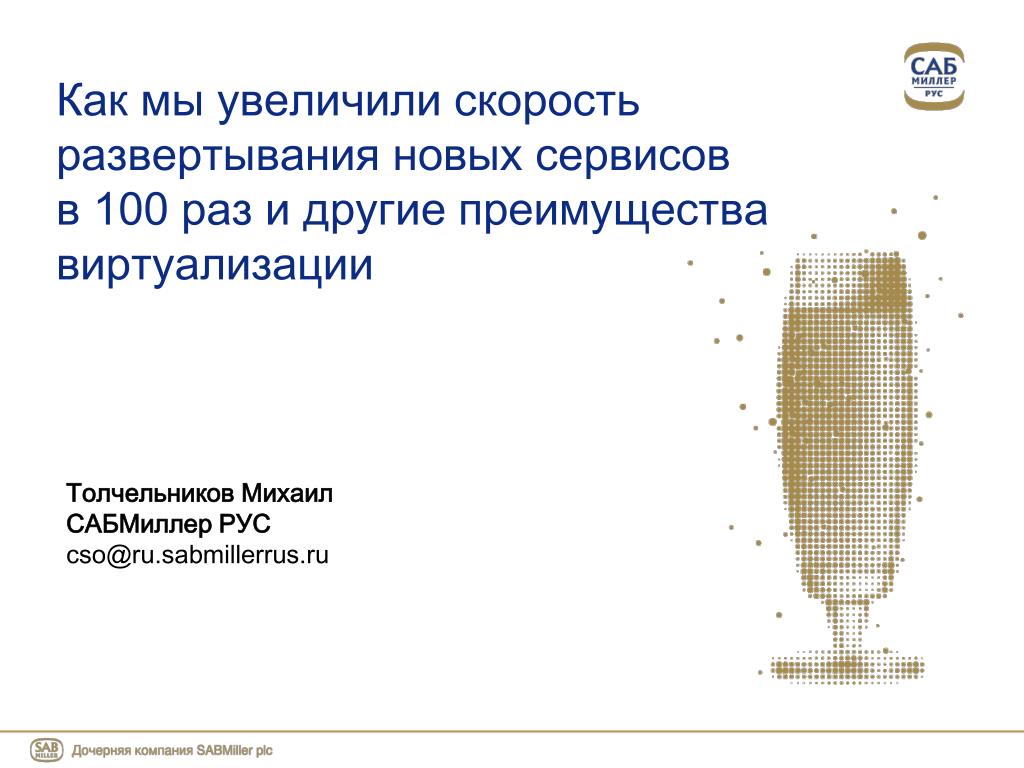 САБ
МИЛЛЕР
РУС

Как мы увеличили скорость развертывания новых сервисов в 100 раз и другие преимущества виртуализации

Толчельников Михаил
САБМиллер РУС
cso@ru.sabmillerrus.ru

SAB MILLER Дочерняя компания SABMiller plc